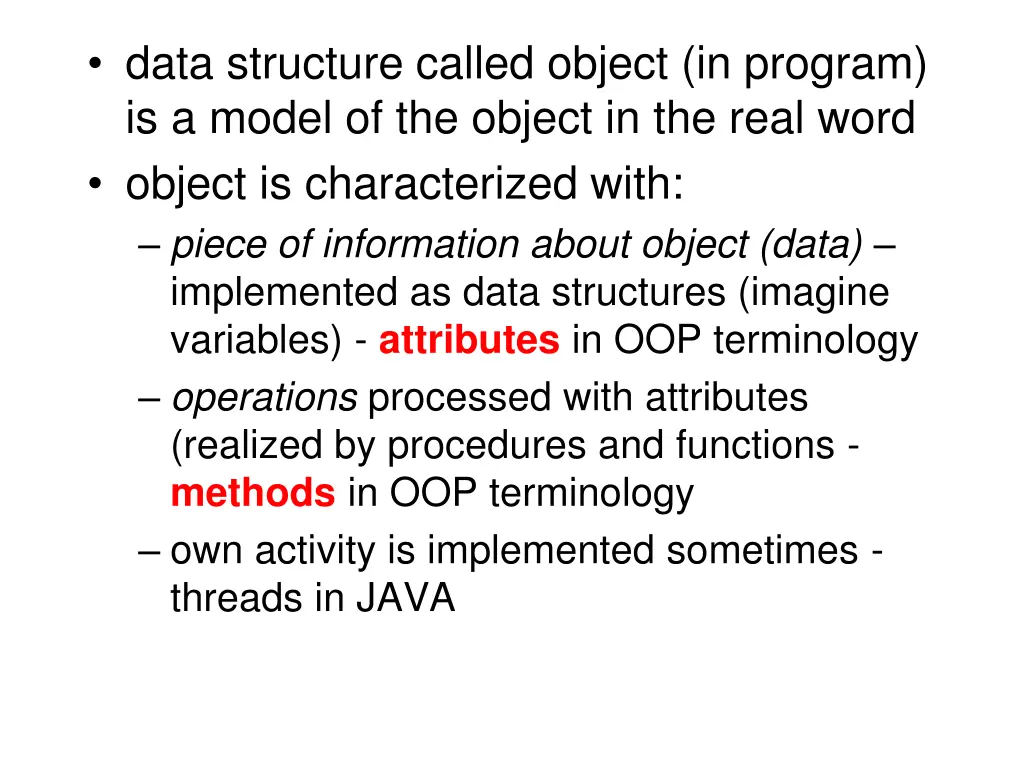 • data structure called object (in program) is a model of the object in the real word
• object is characterized with:
– piece of information about object (data) – implemented as data structures (imagine variables) - attributes in OOP terminology
– operations processed with attributes (realized by procedures and functions - methods in OOP terminology
– own activity is implemented sometimes - threads in JAVA